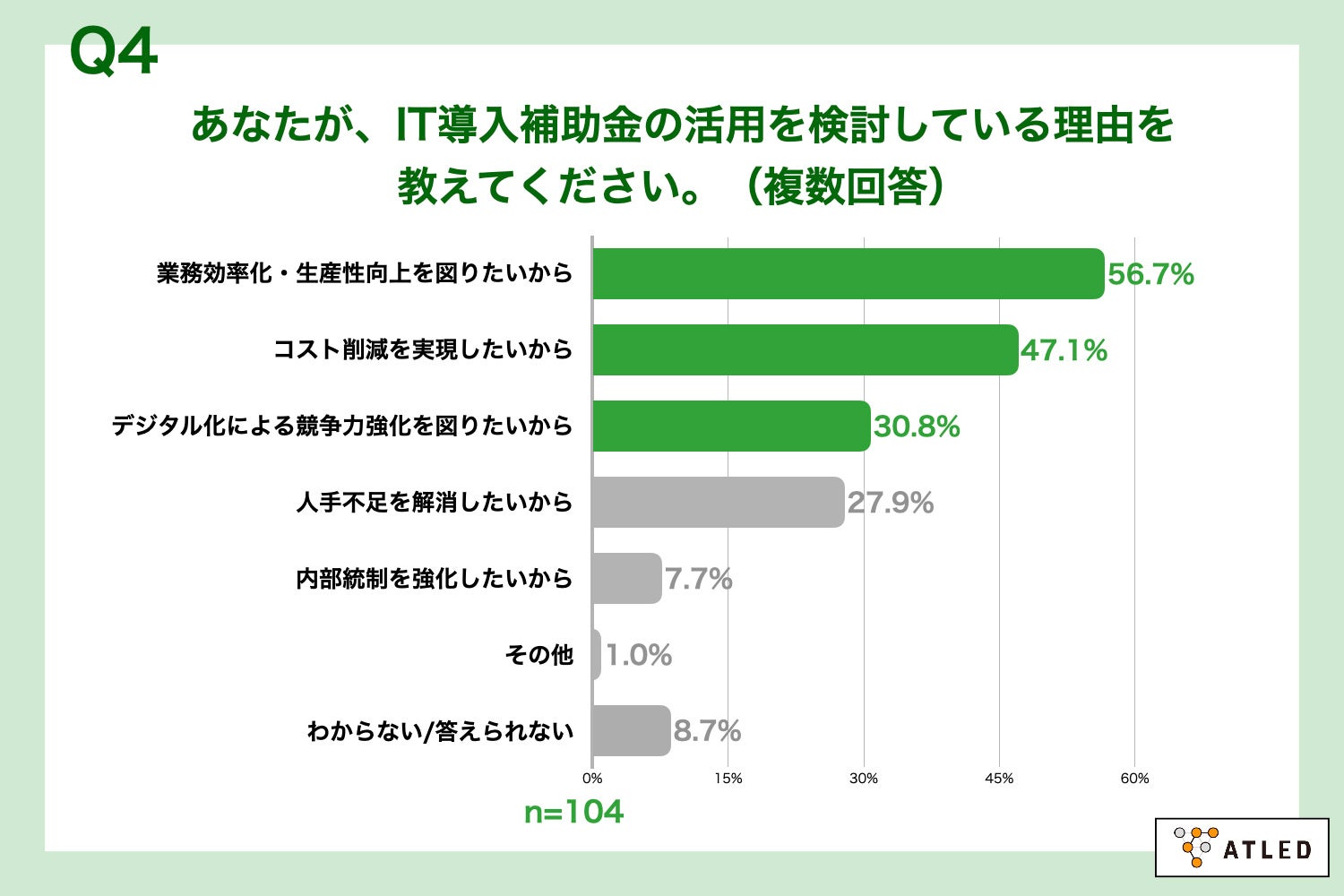 Q4

あなたが、IT導入補助金の活用を検討している理由を教えてください。（複数回答）

業務効率化・生産性向上を図りたいから 56.7%
コスト削減を実現したいから 47.1%
デジタル化による競争力強化を図りたいから 30.8%
人手不足を解消したいから 27.9%
内部統制を強化したいから 7.7%
その他 1.0%
わからない/答えられない 8.7%

0% 15% 30% 45% 60%

n=104

ATLED